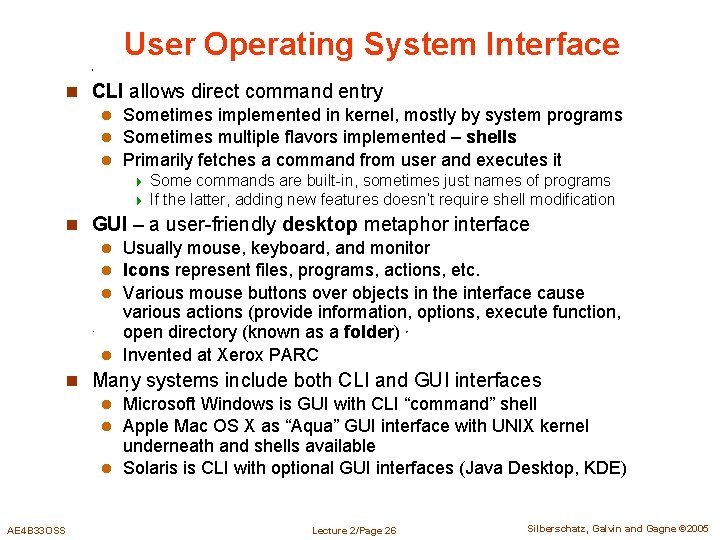 User Operating System Interface

CLI allows direct command entry

Sometimes implemented in kernel, mostly by system programs

Sometimes multiple flavors implemented – shells

Primarily fetches a command from user and executes it

Some commands are built-in, sometimes just names of programs

If the latter, adding new features doesn't require shell modification

GUI – a user-friendly desktop metaphor interface

Usually mouse, keyboard, and monitor

Icons represent files, programs, actions, etc.

Various mouse buttons over objects in the interface cause various actions (provide information, options, execute function, open directory (known as a folder)

Invented at Xerox PARC

Many systems include both CLI and GUI interfaces

Microsoft Windows is GUI with CLI "command" shell

Apple Mac OS X as "Aqua" GUI interface with UNIX kernel underneath and shells available

Solaris is CLI with optional GUI interfaces (Java Desktop, KDE)

AE4B33OSS

Lecture 2/Page 26

Silberschatz, Galvin and Gagne ©2005